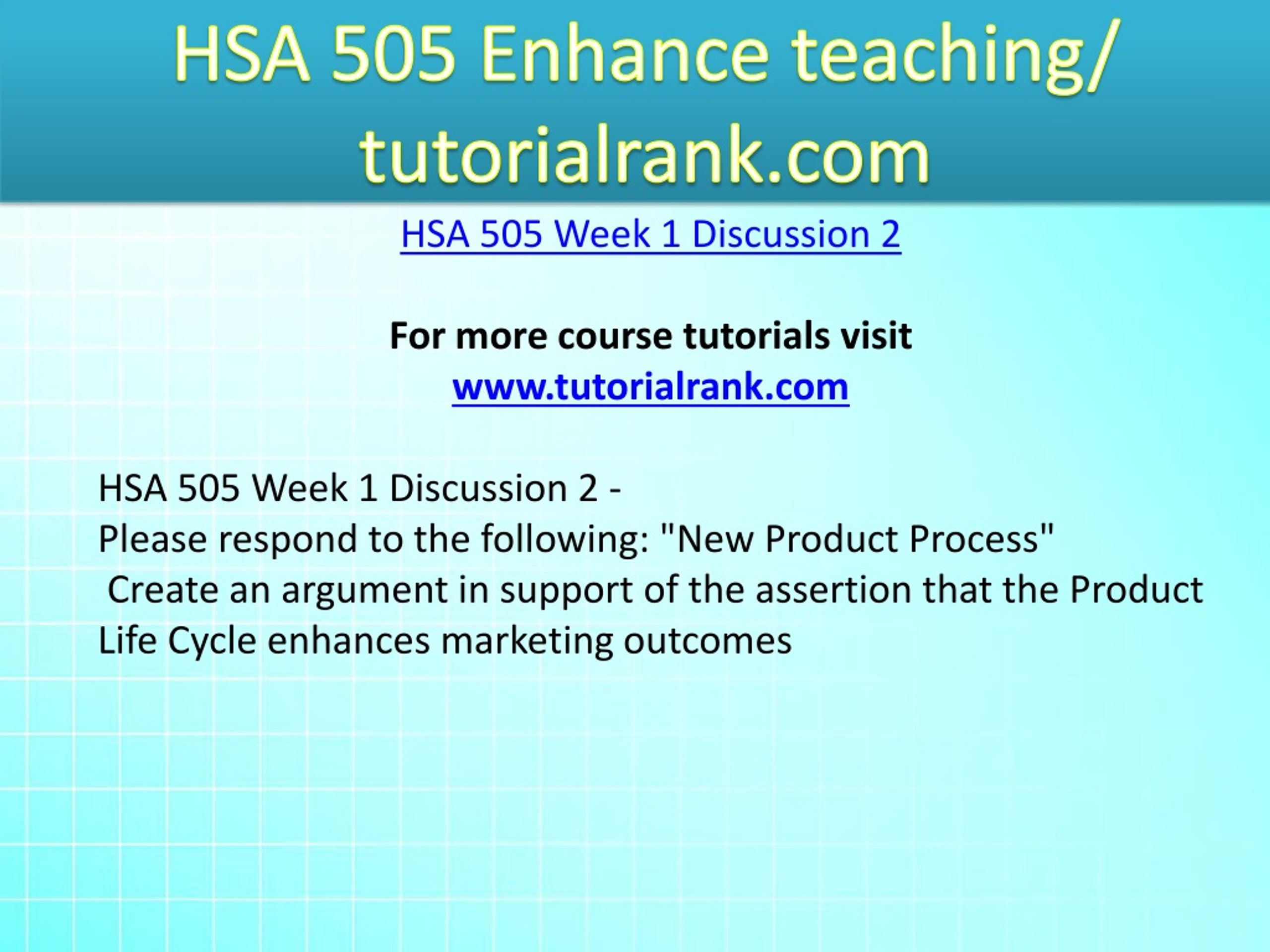 HSA 505 Enhance teaching/ tutorialrank.com

HSA 505 Week 1 Discussion 2

For more course tutorials visit
www.tutorialrank.com

HSA 505 Week 1 Discussion 2 -
Please respond to the following: "New Product Process"
Create an argument in support of the assertion that the Product Life Cycle enhances marketing outcomes